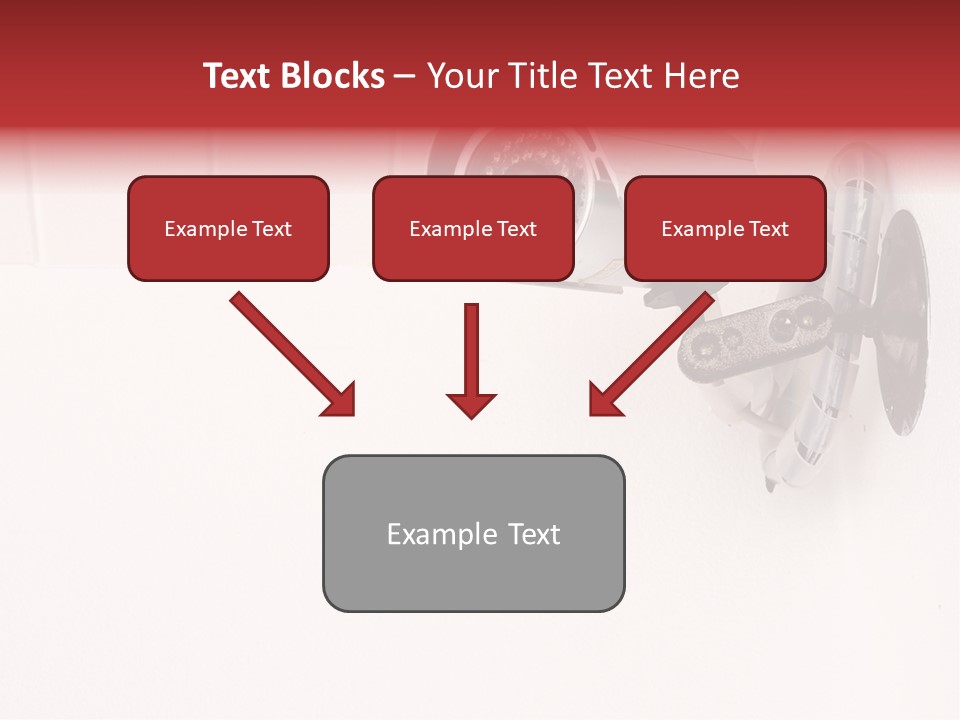 Text Blocks – Your Title Text Here

Example Text

Example Text

Example Text

Example Text